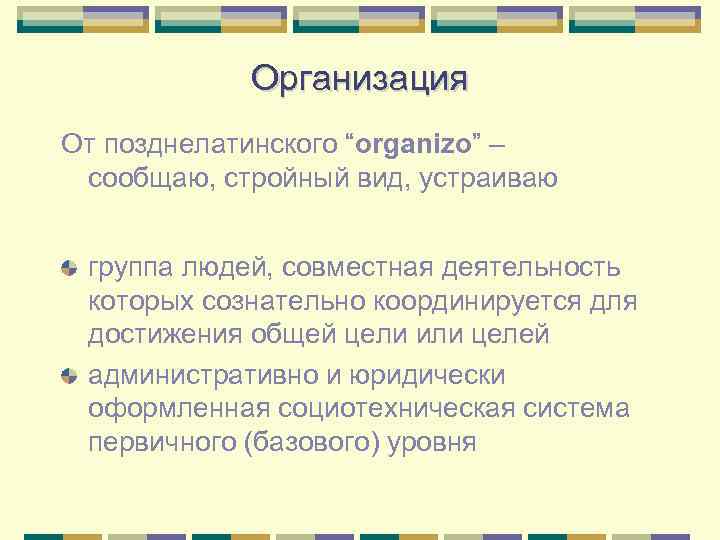 Организация

От позднелатинского “organizo” – сообщаю, стройный вид, устраиваю

группа людей, совместная деятельность которых сознательно координируется для достижения общей цели или целей

административно и юридически оформленная социотехническая система первичного (базового) уровня